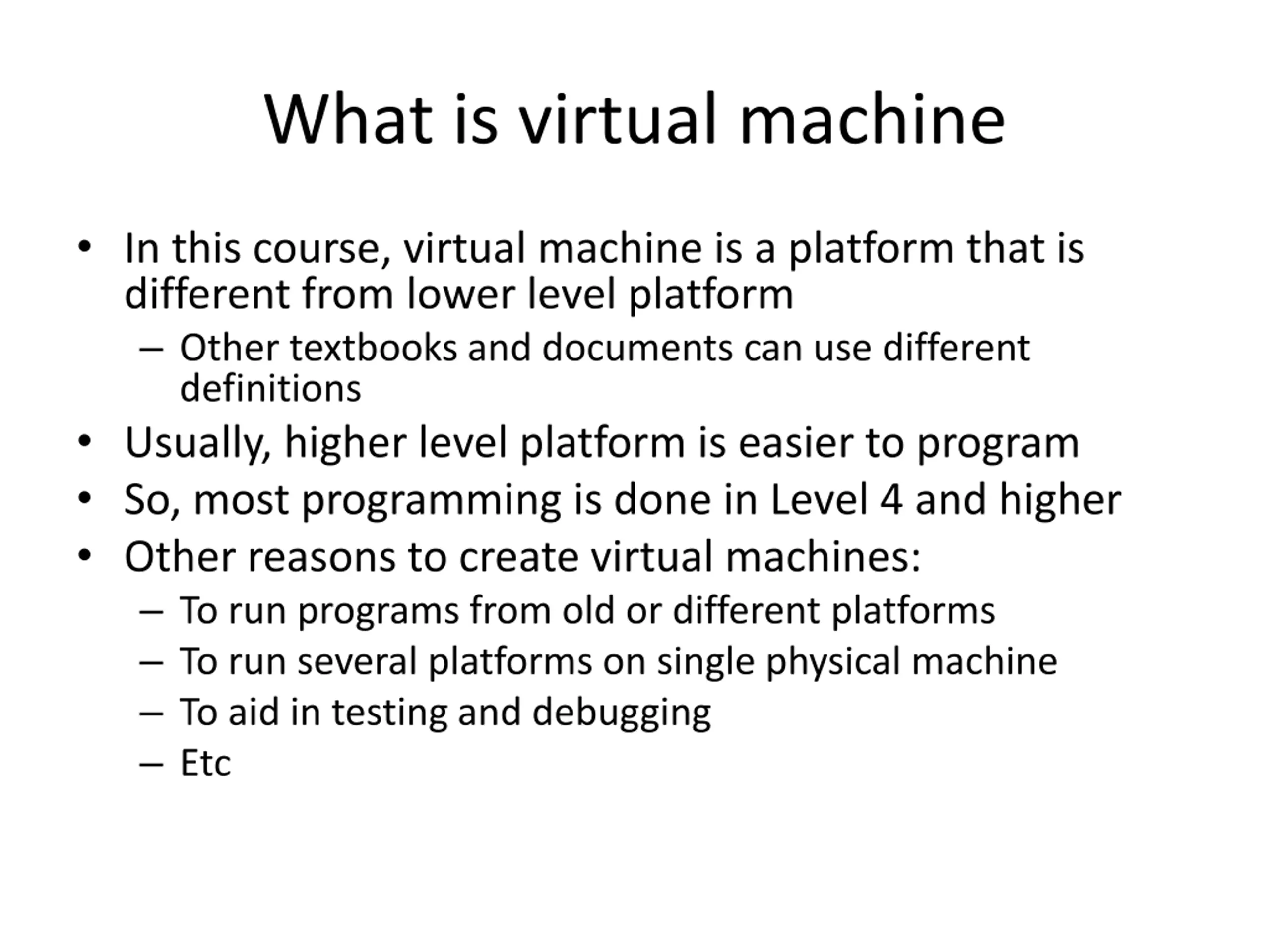 What is virtual machine

• In this course, virtual machine is a platform that is different from lower level platform
  – Other textbooks and documents can use different definitions
• Usually, higher level platform is easier to program
• So, most programming is done in Level 4 and higher
• Other reasons to create virtual machines:
  – To run programs from old or different platforms
  – To run several platforms on single physical machine
  – To aid in testing and debugging
  – Etc